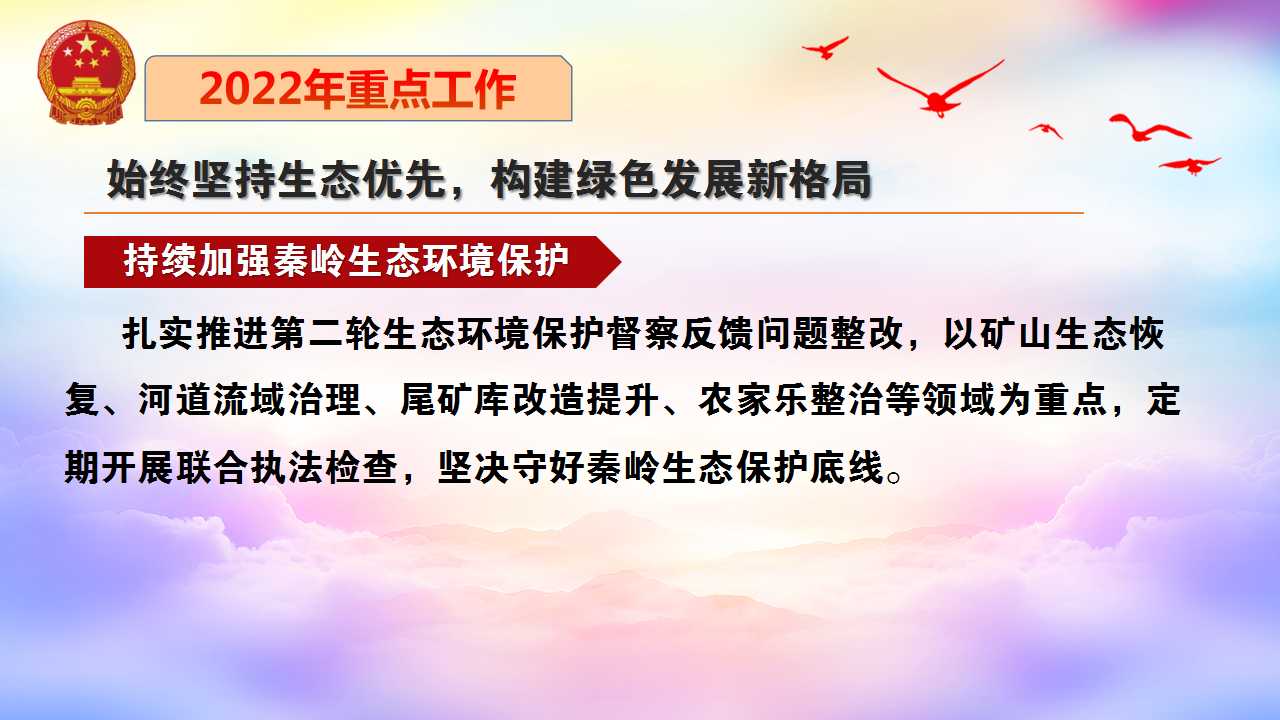 2022年重点工作

始终坚持生态优先，构建绿色发展新格局

持续加强秦岭生态环境保护

扎实推进第二轮生态环境保护督察反馈问题整改，以矿山生态恢复、河道流域治理、尾矿库改造提升、农家乐整治等领域为重点，定期开展联合执法检查，坚决守好秦岭生态保护底线。